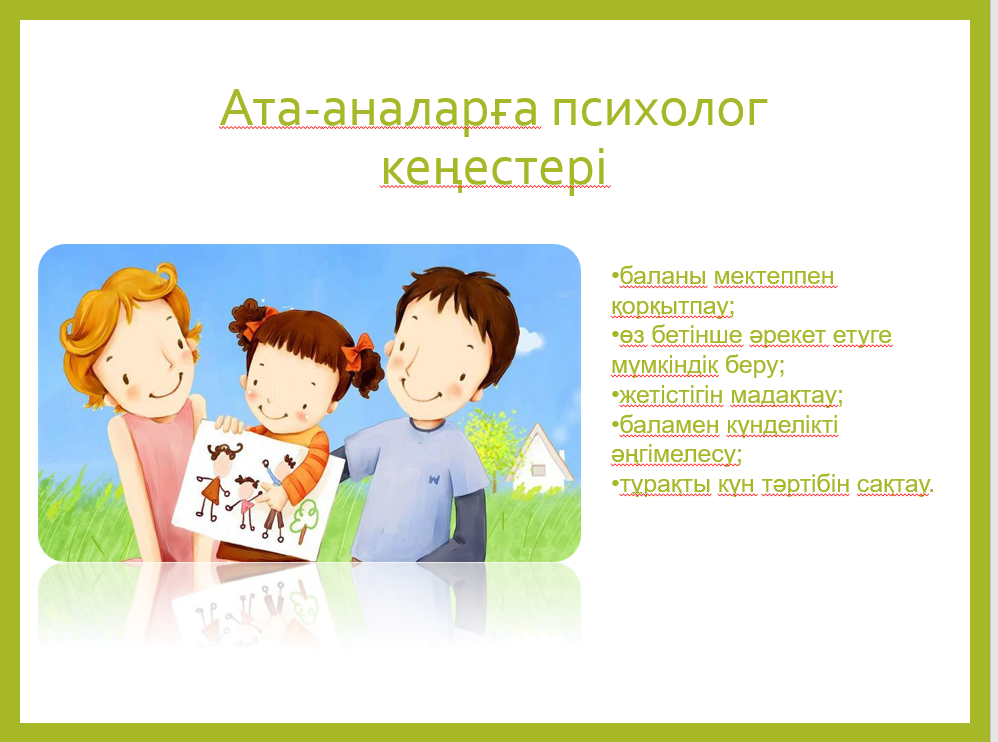 Ата-аналарға психолог кеңестері

•баланы мектеппен қорқытпау;
•өз бетінше әрекет етуге мүмкіндік беру;
•жетістігін мадақтау;
•баламен күнделікті әңгімелесу;
•тұрақты күн тәртібін сақтау.